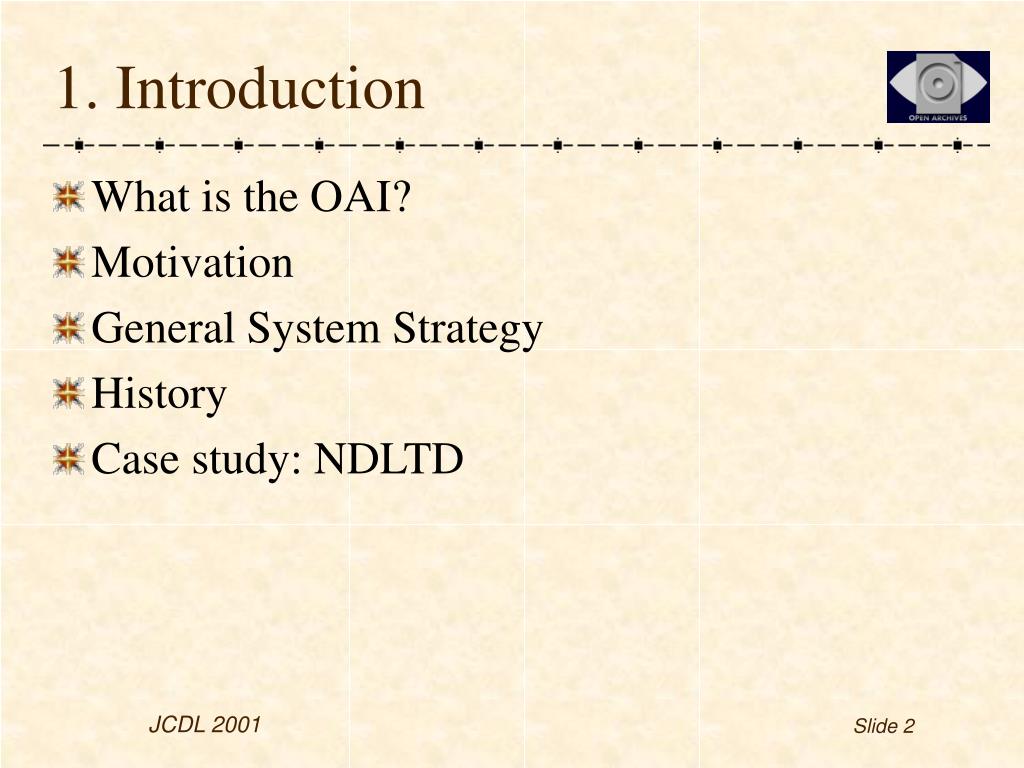 1. Introduction

OPEN ARCHIVES

What is the OAI?

Motivation

General System Strategy

History

Case study: NDLTD

JCDL 2001

Slide 2